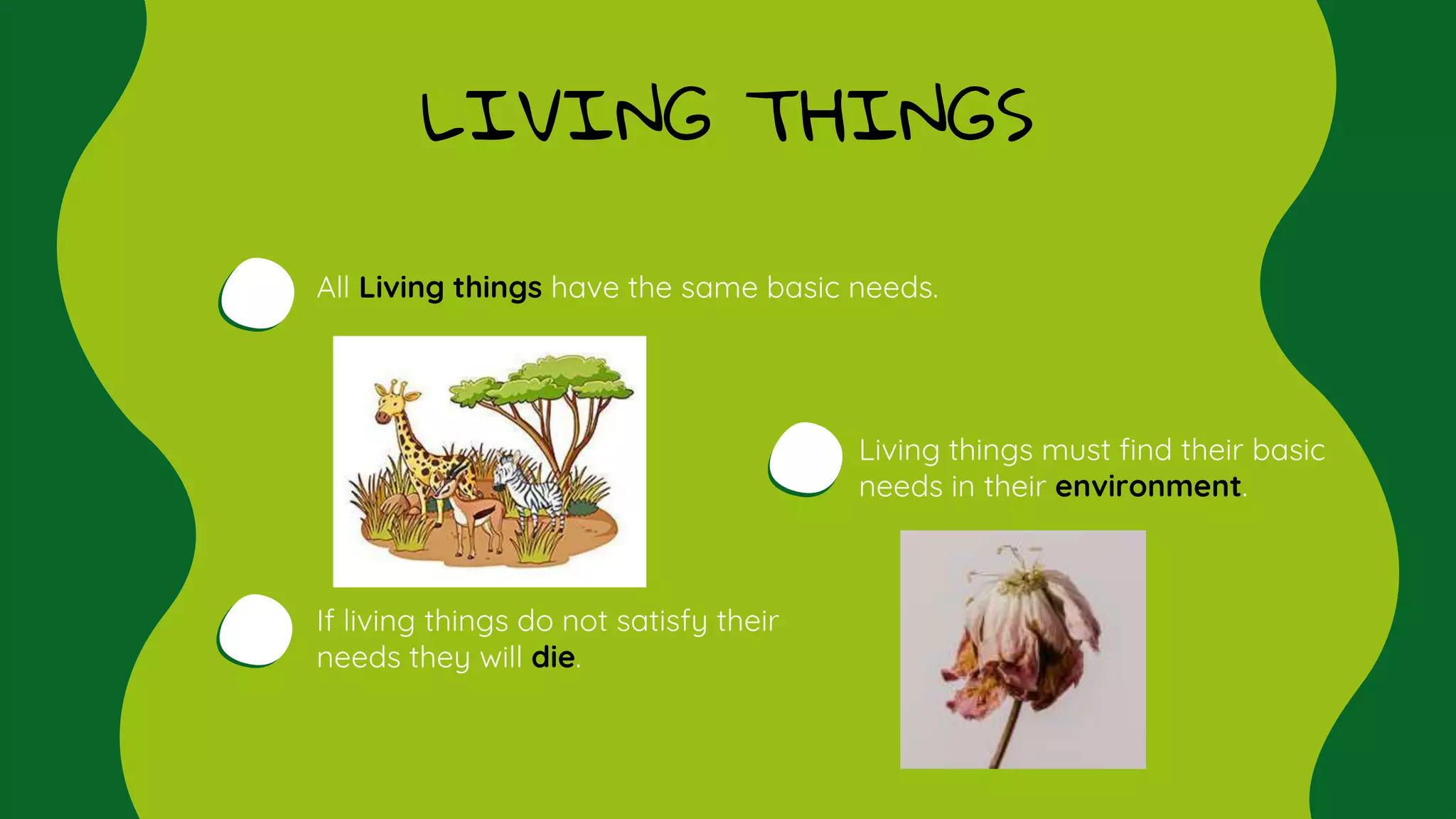 LIVING THINGS

All Living things have the same basic needs.

Living things must find their basic needs in their environment.

If living things do not satisfy their needs they will die.